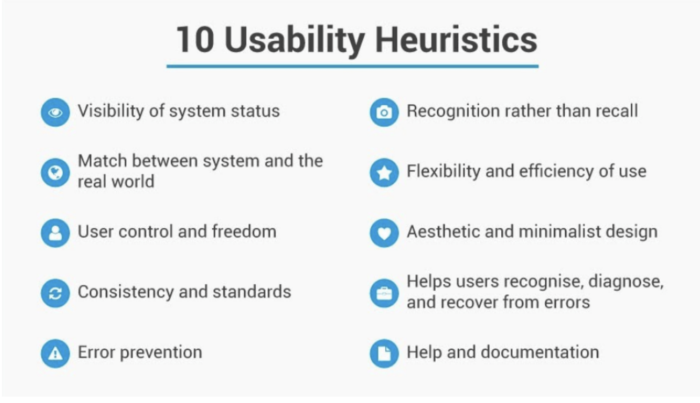 10 Usability Heuristics

Visibility of system status

Match between system and the real world

User control and freedom

Consistency and standards

Error prevention

Recognition rather than recall

Flexibility and efficiency of use

Aesthetic and minimalist design

Helps users recognise, diagnose, and recover from errors

Help and documentation